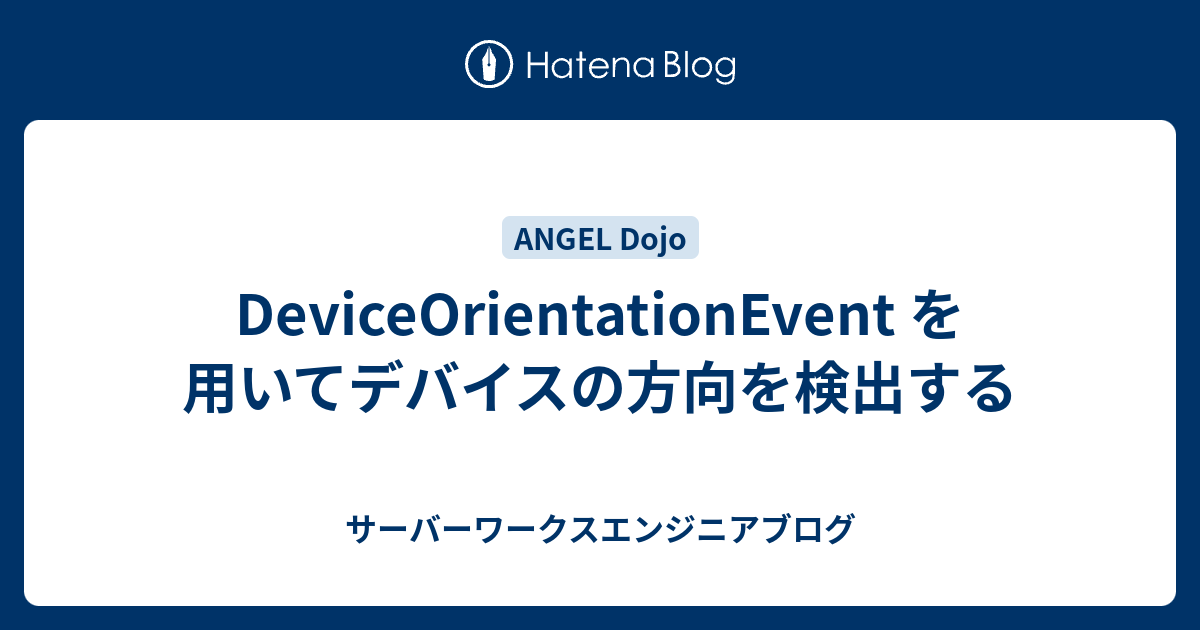 Hatena Blog

ANGEL Dojo

DeviceOrientationEvent を用いてデバイスの方向を検出する

サーバーワークスエンジニアブログ